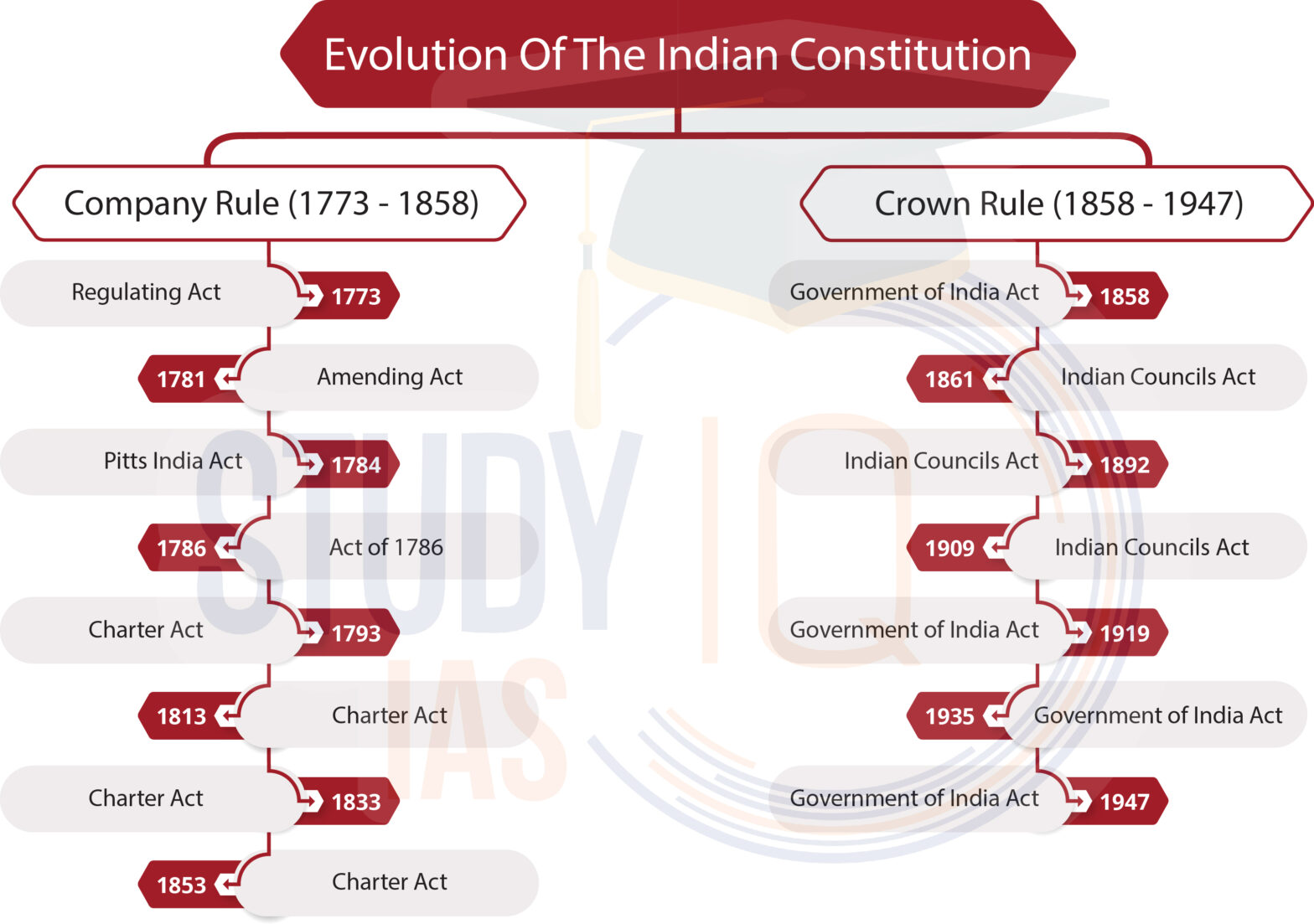 Evolution Of The Indian Constitution

Company Rule (1773 - 1858)

Regulating Act 1773

1781 Amending Act

Pitts India Act 1784

1786 Act of 1786

Charter Act 1793

1813 Charter Act

Charter Act 1833

1853 Charter Act

Crown Rule (1858 - 1947)

Government of India Act 1858

1861 Indian Councils Act

Indian Councils Act 1892

1909 Indian Councils Act

Government of India Act 1919

1935 Government of India Act

Government of India Act 1947

STUDY IQ IAS